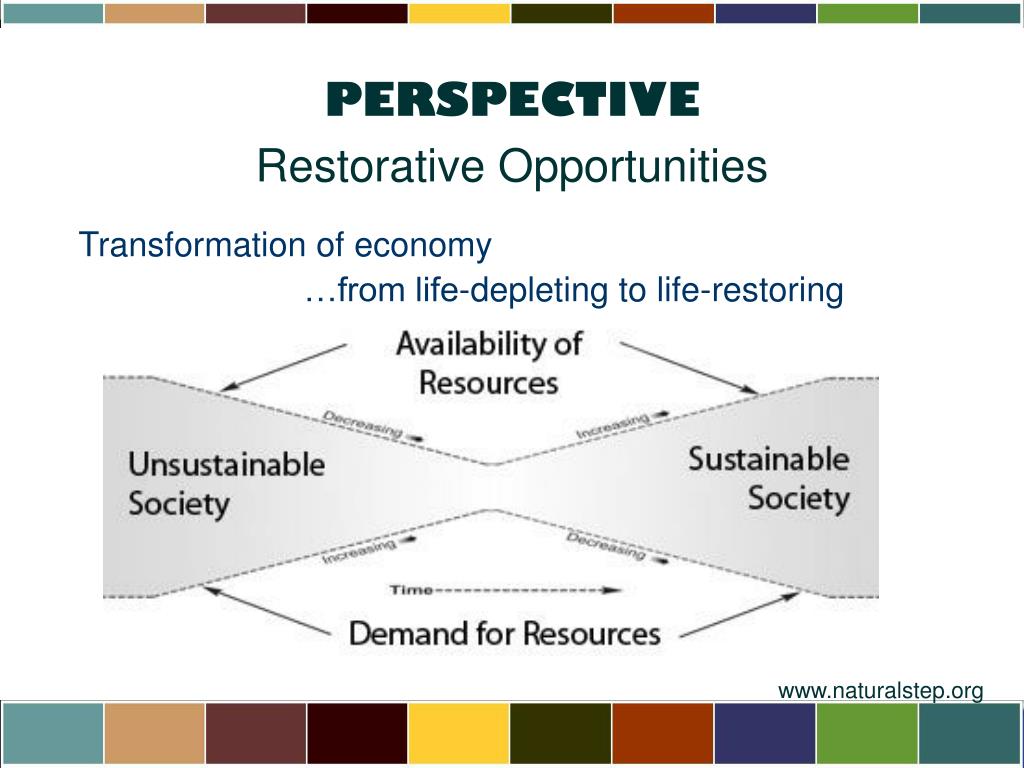 PERSPECTIVE
Restorative Opportunities

Transformation of economy
…from life-depleting to life-restoring

Availability of Resources

Decreasing

Increasing

Unsustainable Society

Sustainable Society

Increasing

Decreasing

Time

Demand for Resources

www.naturalstep.org